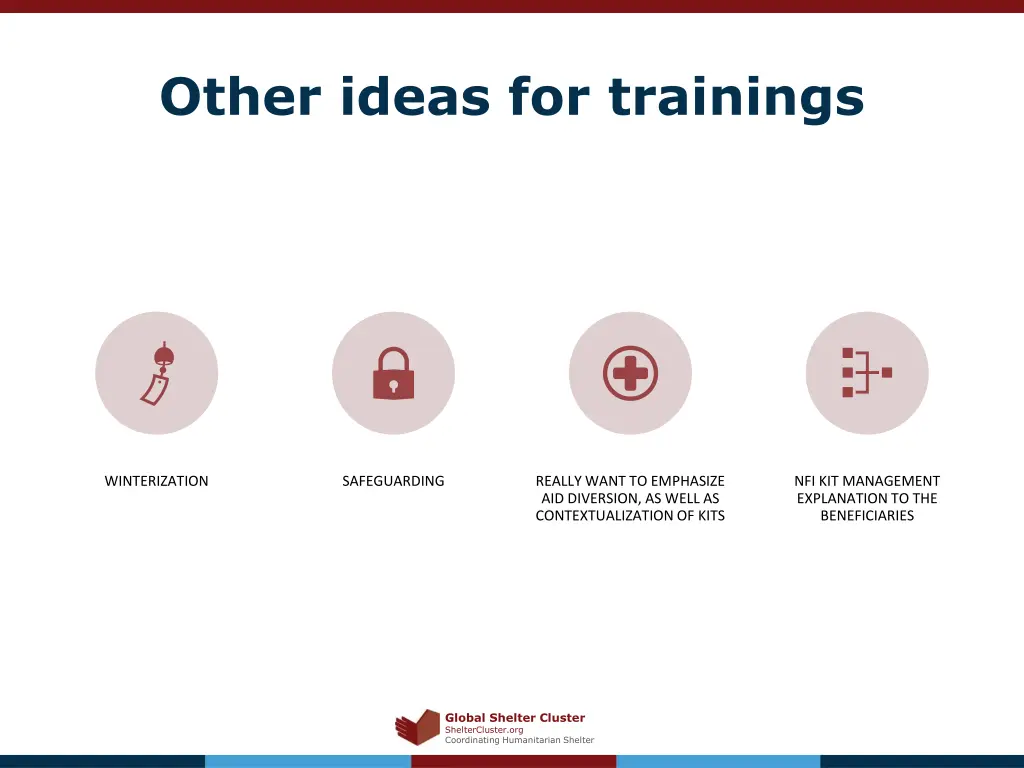 Other ideas for trainings

WINTERIZATION

SAFEGUARDING

REALLY WANT TO EMPHASIZE AID DIVERSION, AS WELL AS CONTEXTUALIZATION OF KITS

NFI KIT MANAGEMENT EXPLANATION TO THE BENEFICIARIES

Global Shelter Cluster
ShelterCluster.org
Coordinating Humanitarian Shelter